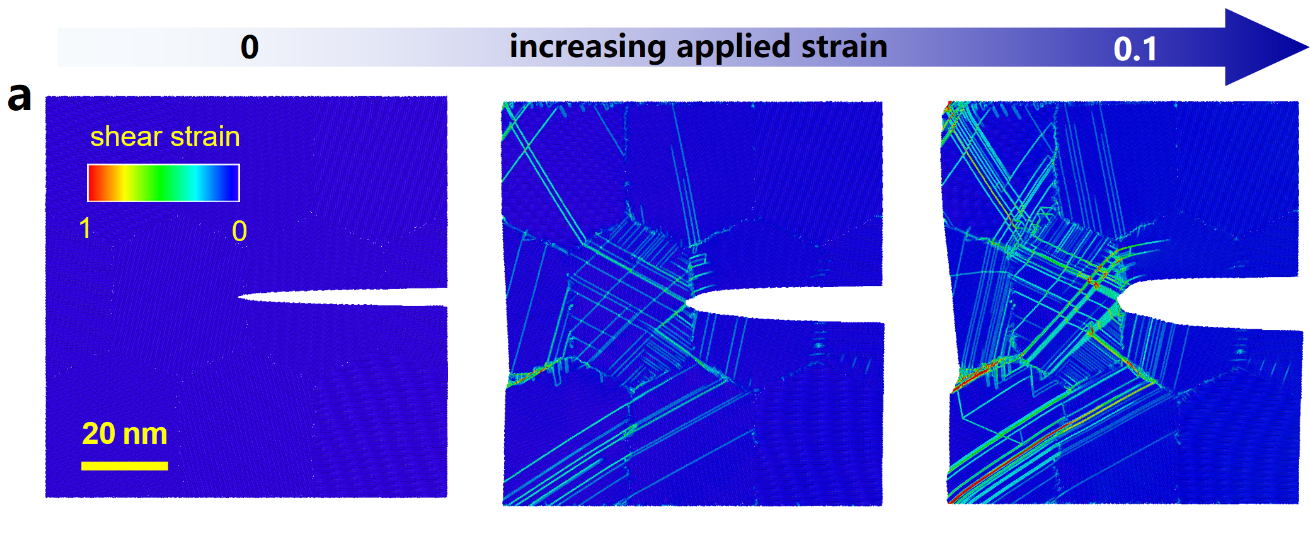 0 increasing applied strain 0.1

a

shear strain

1 0

20 nm